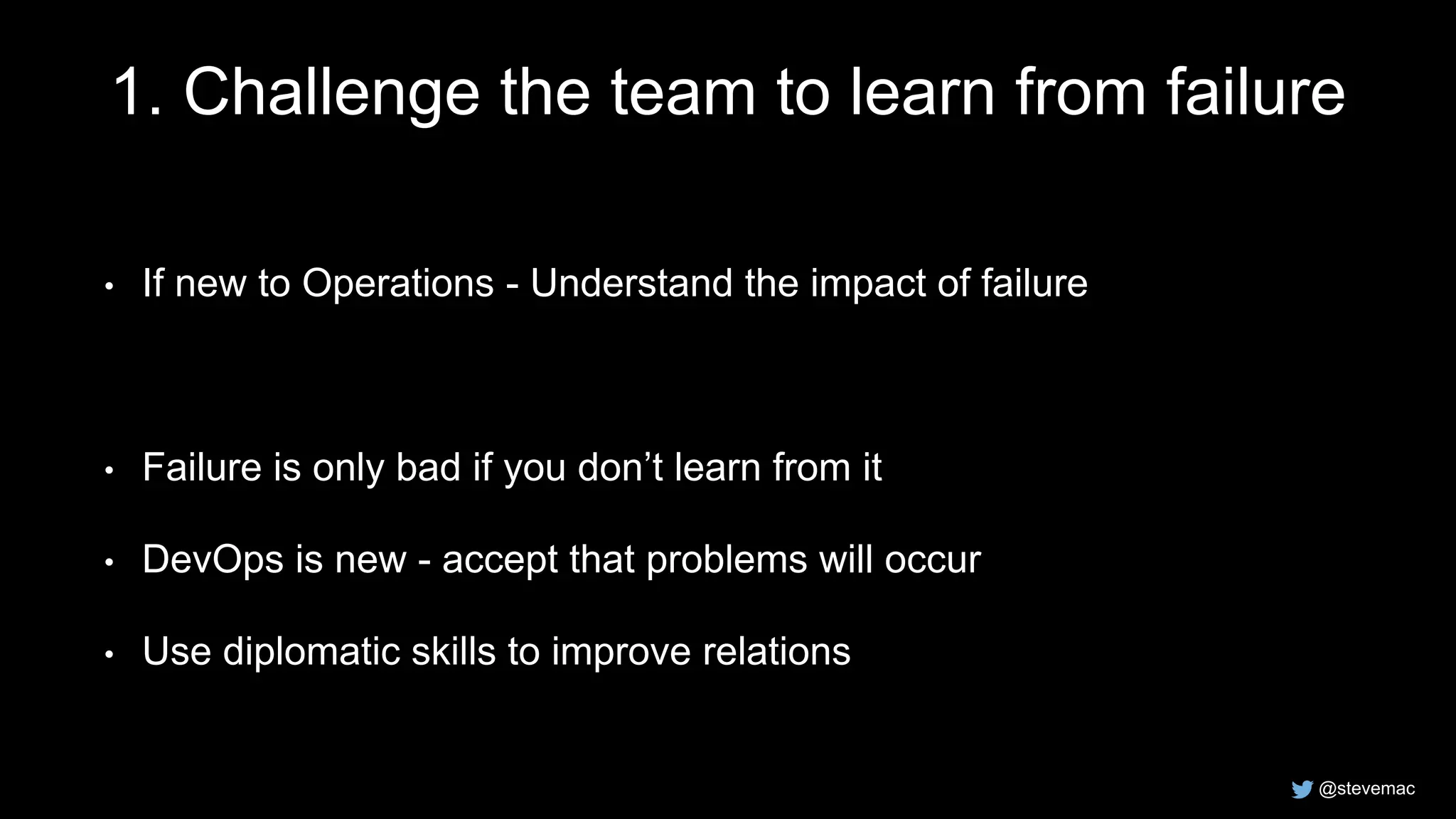 1. Challenge the team to learn from failure

• If new to Operations - Understand the impact of failure

• Failure is only bad if you don’t learn from it

• DevOps is new - accept that problems will occur

• Use diplomatic skills to improve relations

@stevemac